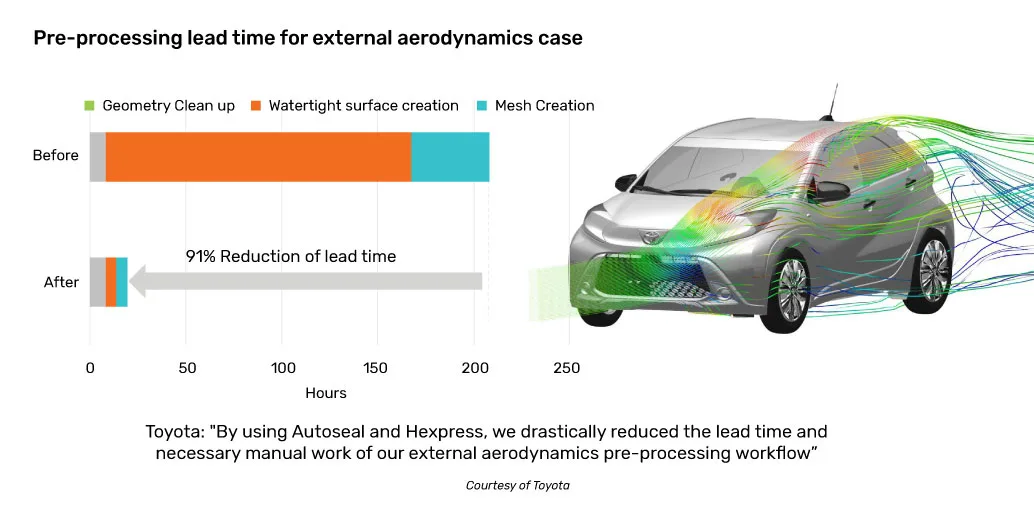 Pre-processing lead time for external aerodynamics case

Geometry Clean up
Watertight surface creation
Mesh Creation

Before

After

91% Reduction of lead time

0
50
100
150
200
250

Hours

Toyota: "By using Autoseal and Hexpress, we drastically reduced the lead time and necessary manual work of our external aerodynamics pre-processing workflow"

Courtesy of Toyota